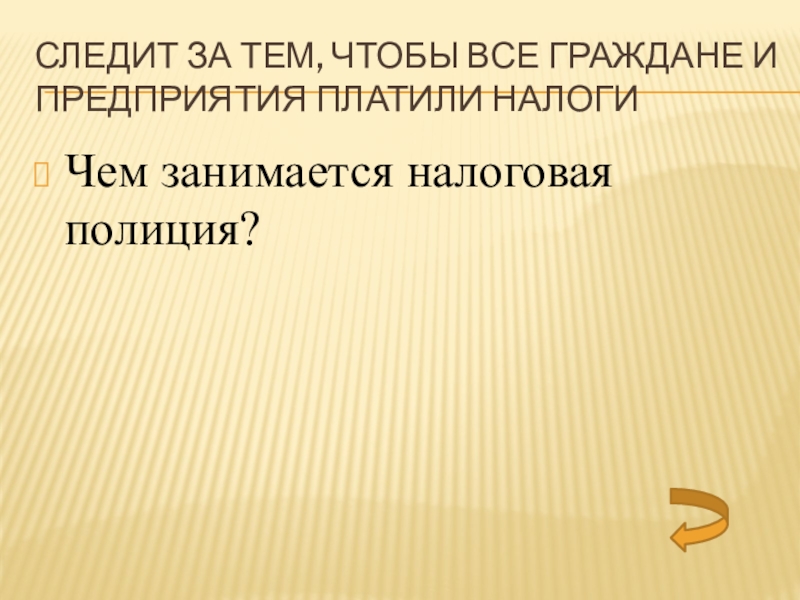 СЛЕДИТ ЗА ТЕМ, ЧТОБЫ ВСЕ ГРАЖДАНЕ И ПРЕДПРИЯТИЯ ПЛАТИЛИ НАЛОГИ

Чем занимается налоговая полиция?